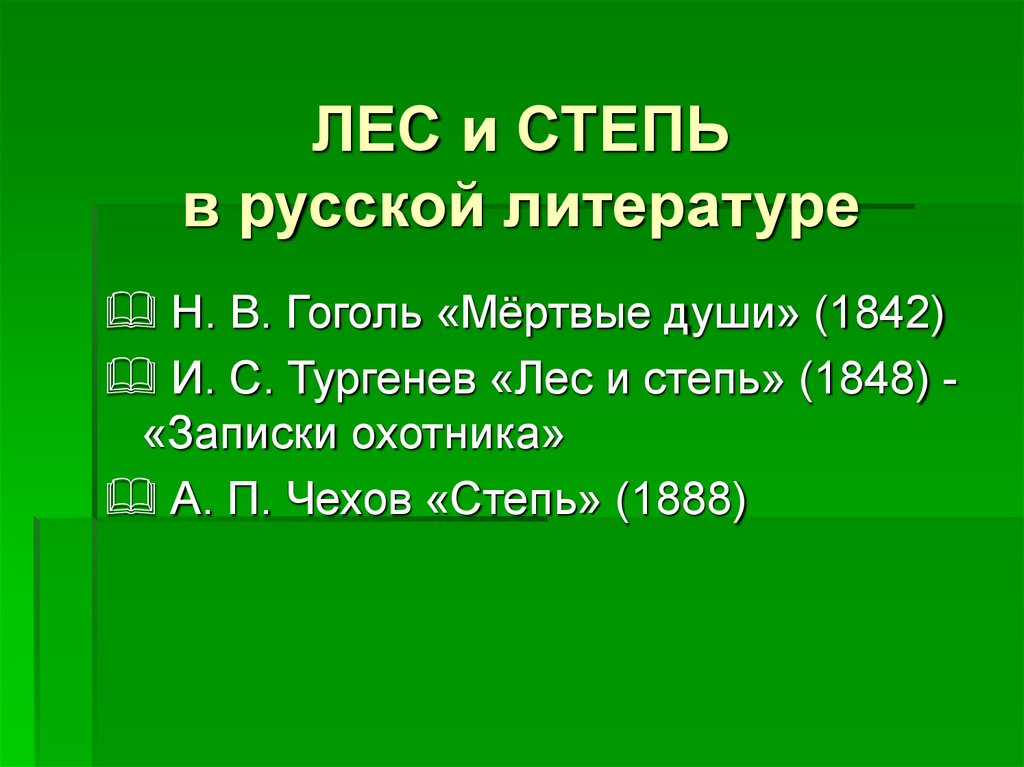 ЛЕС и СТЕПЬ
в русской литературе

Н. В. Гоголь «Мёртвые души» (1842)

И. С. Тургенев «Лес и степь» (1848) - «Записки охотника»

А. П. Чехов «Степь» (1888)